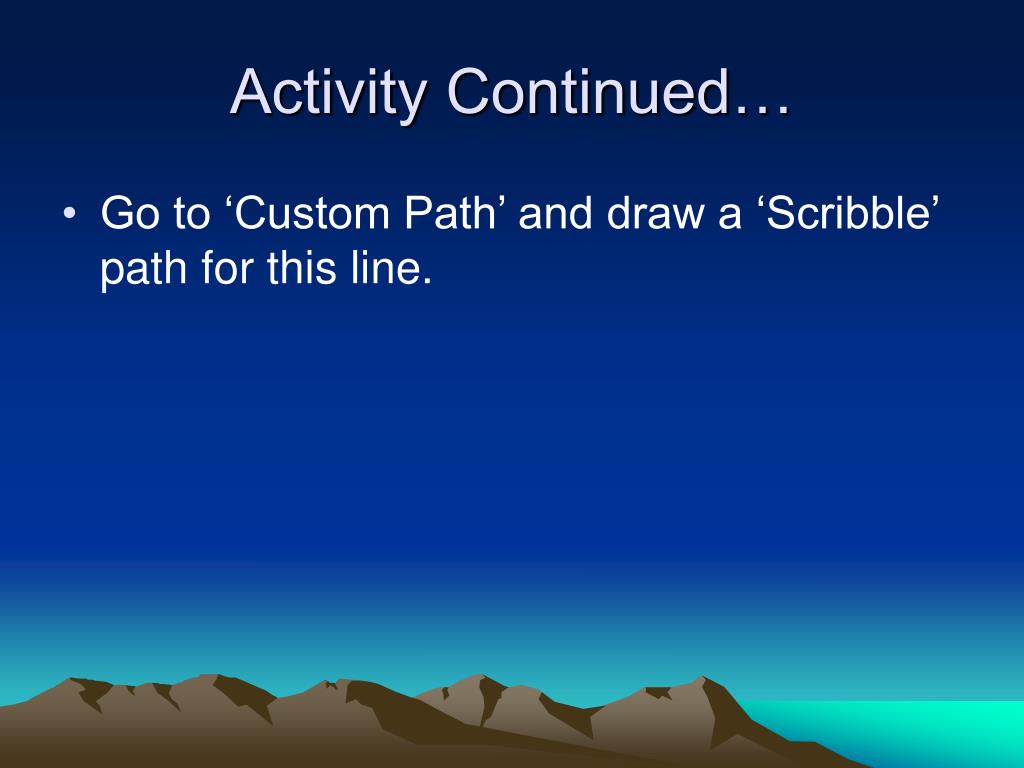 Activity Continued…

• Go to ‘Custom Path’ and draw a ‘Scribble’ path for this line.